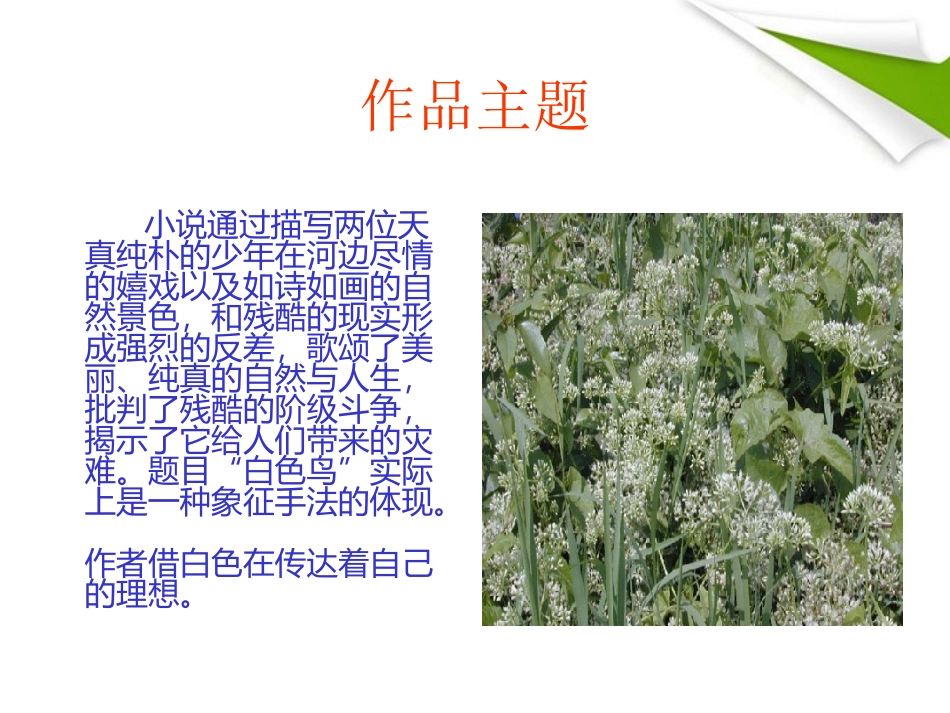 作品主题

小说通过描写两位天真纯朴的少年在河边尽情的嬉戏以及如诗如画的自然景色，和残酷的现实形成强烈的反差，歌颂了美丽、纯真的自然与人生，批判了残酷的阶级斗争，揭示了它给人们带来的灾难。题目“白色鸟”实际上是一种象征手法的体现。

作者借白色在传达着自己的理想。